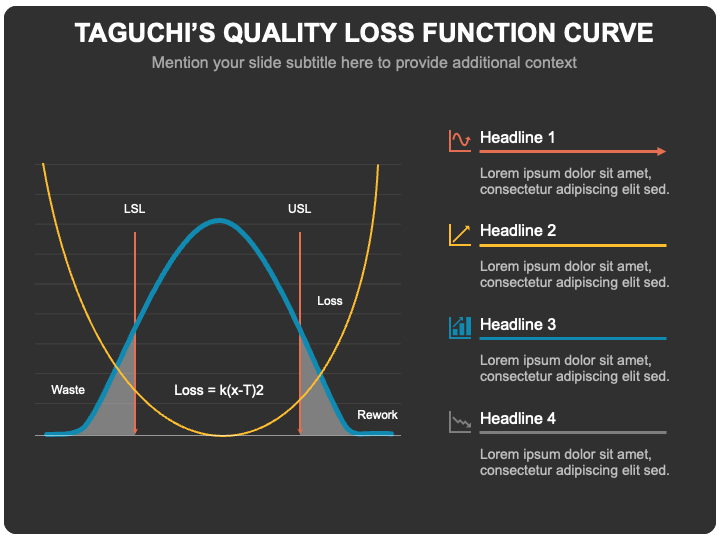 TAGUCHI'S QUALITY LOSS FUNCTION CURVE

Mention your slide subtitle here to provide additional context

LSL

USL

Loss

Waste

Loss = k(x-T)2

Rework

Headline 1

Lorem ipsum dolor sit amet, consectetur adipiscing elit sed.

Headline 2

Lorem ipsum dolor sit amet, consectetur adipiscing elit sed.

Headline 3

Lorem ipsum dolor sit amet, consectetur adipiscing elit sed.

Headline 4

Lorem ipsum dolor sit amet, consectetur adipiscing elit sed.